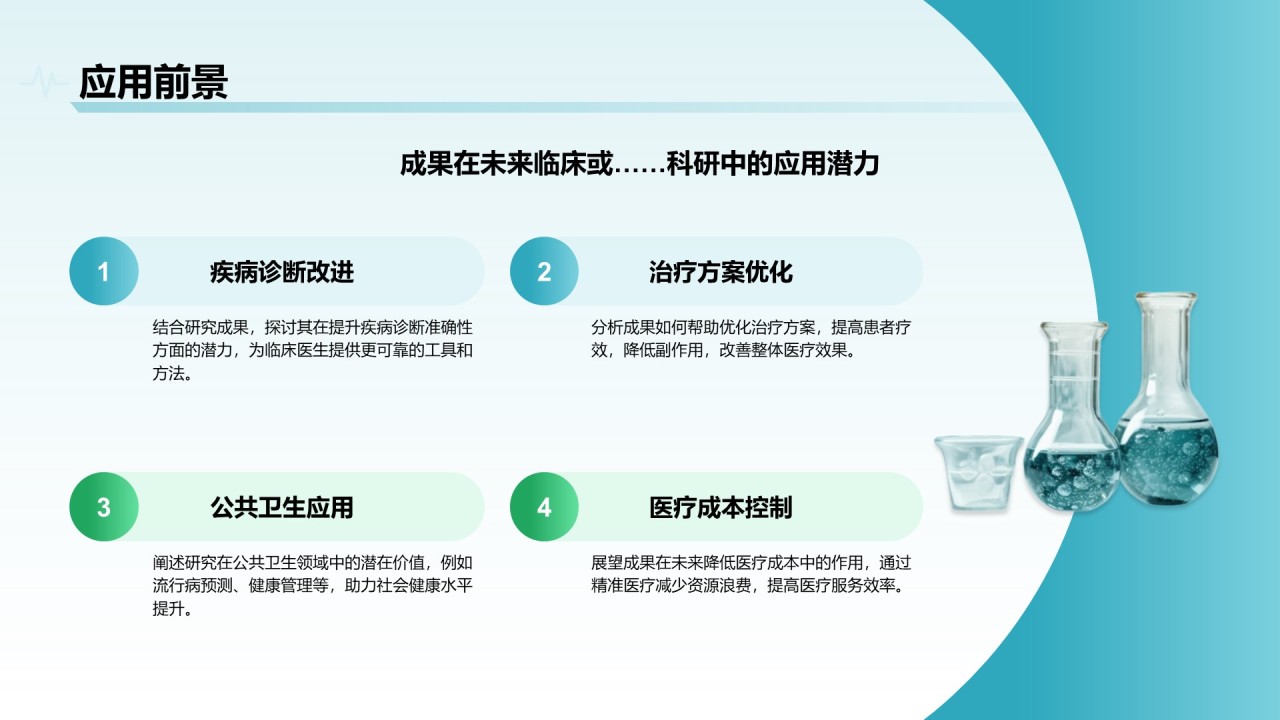 应用前景

成果在未来临床或……科研中的应用潜力

1
疾病诊断改进

结合研究成果，探讨其在提升疾病诊断准确性方面的潜力，为临床医生提供更可靠的工具和方法。

2
治疗方案优化

分析成果如何帮助优化治疗方案，提高患者疗效，降低副作用，改善整体医疗效果。

3
公共卫生应用

阐述研究在公共卫生领域中的潜在价值，例如流行病预测、健康管理等，助力社会健康水平提升。

4
医疗成本控制

展望成果在未来降低医疗成本中的作用，通过精准医疗减少资源浪费，提高医疗服务效率。